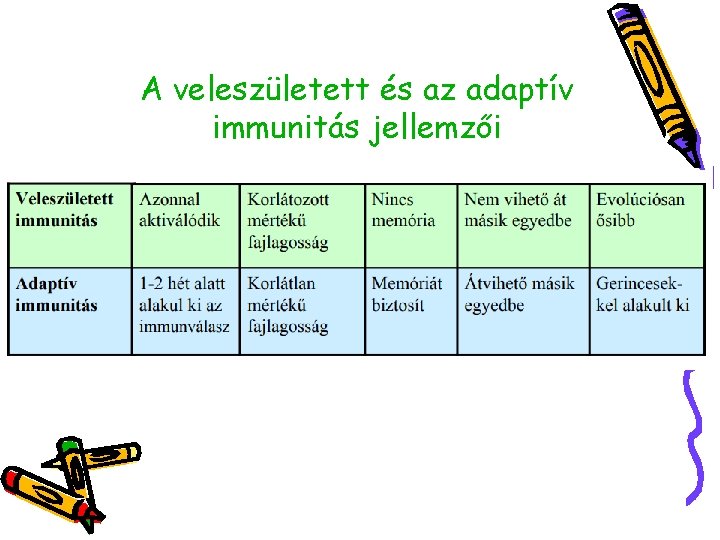 A veleszületett és az adaptív immunitás jellemzői

| Veleszületett immunitás | Azonnal aktiválódik | Korlátozott mértékű fajlagosság | Nincs memória | Nem vihető át másik egyedbe | Evolúciósan ősibb |
|---|---|---|---|---|---|
| Adaptív immunitás | 1-2 hét alatt alakul ki az immunválasz | Korlátlan mértékű fajlagosság | Memóriát biztosít | Átvihető másik egyedbe | Gerincesekkel alakult ki |